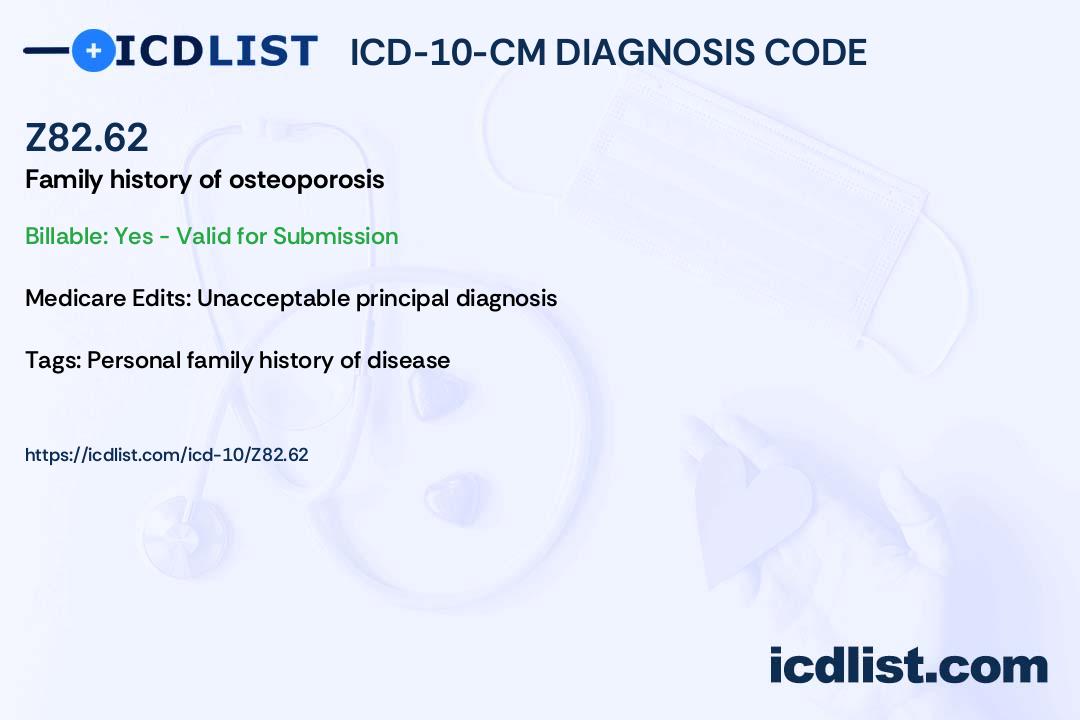 ICDLIST ICD-10-CM DIAGNOSIS CODE

Z82.62

Family history of osteoporosis

Billable: Yes - Valid for Submission

Medicare Edits: Unacceptable principal diagnosis

Tags: Personal family history of disease

https://icdlist.com/icd-10/Z82.62

icdlist.com